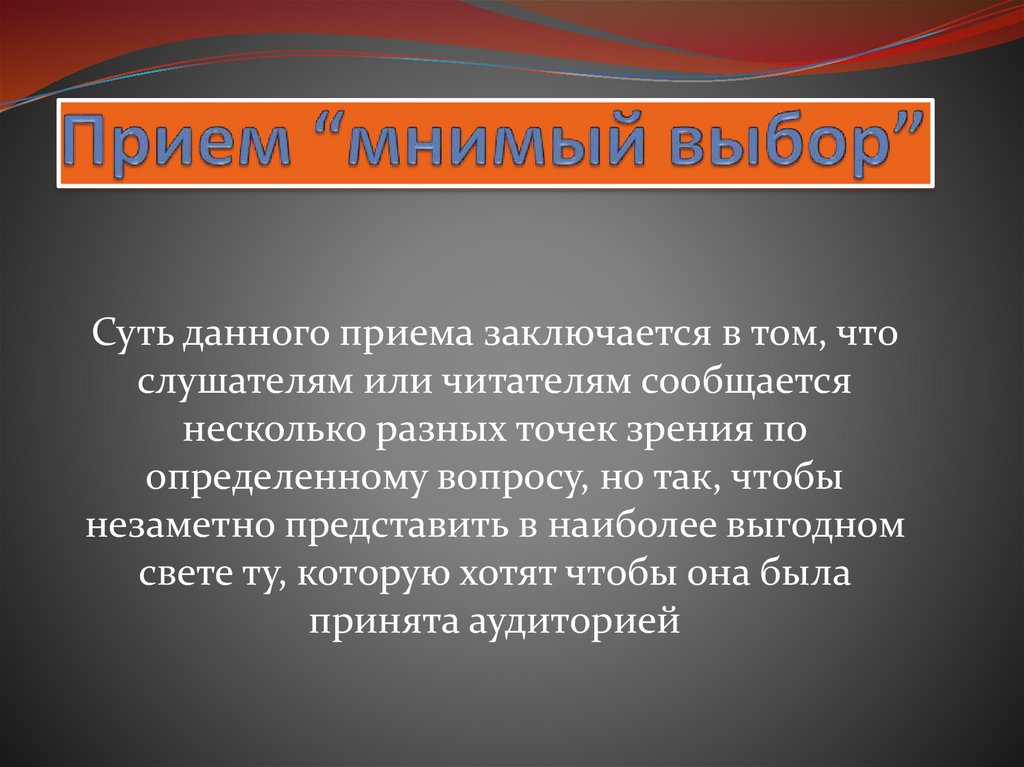 Прием “мнимый выбор”

Суть данного приема заключается в том, что слушателям или читателям сообщается несколько разных точек зрения по определенному вопросу, но так, чтобы незаметно представить в наиболее выгодном свете ту, которую хотят чтобы она была принята аудиторией